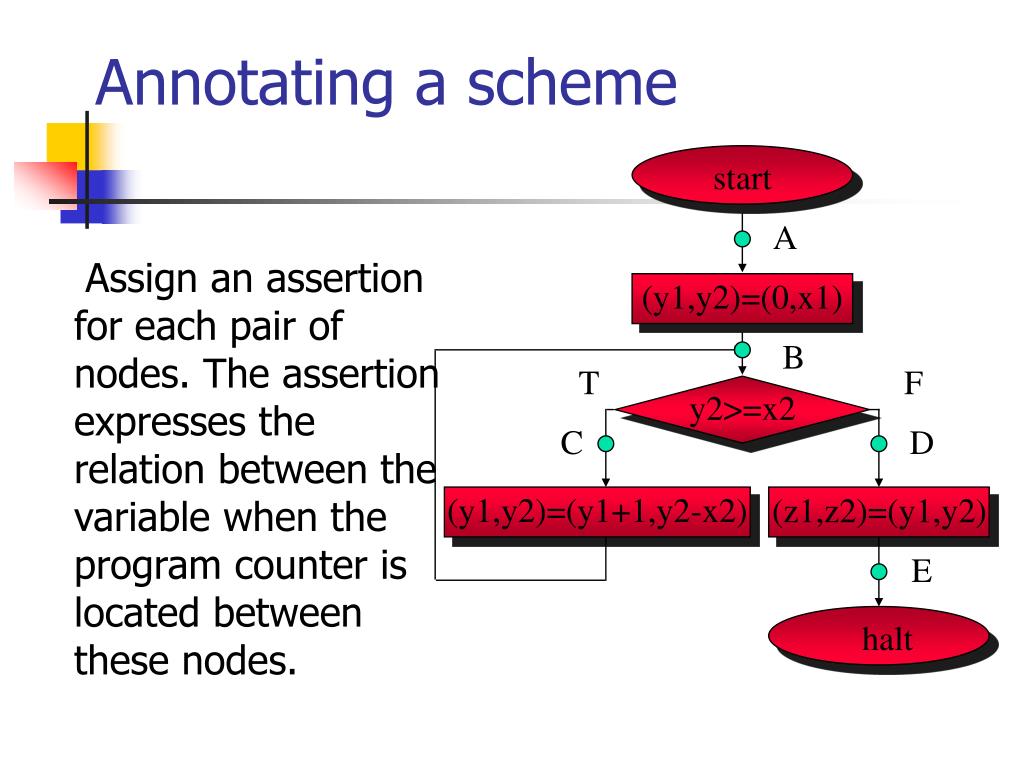 Annotating a scheme

Assign an assertion for each pair of nodes. The assertion expresses the relation between the variable when the program counter is located between these nodes.

start

A

(y1,y2)=(0,x1)

B

T

F

y2>=x2

C

D

(y1,y2)=(y1+1,y2-x2)

(z1,z2)=(y1,y2)

E

halt